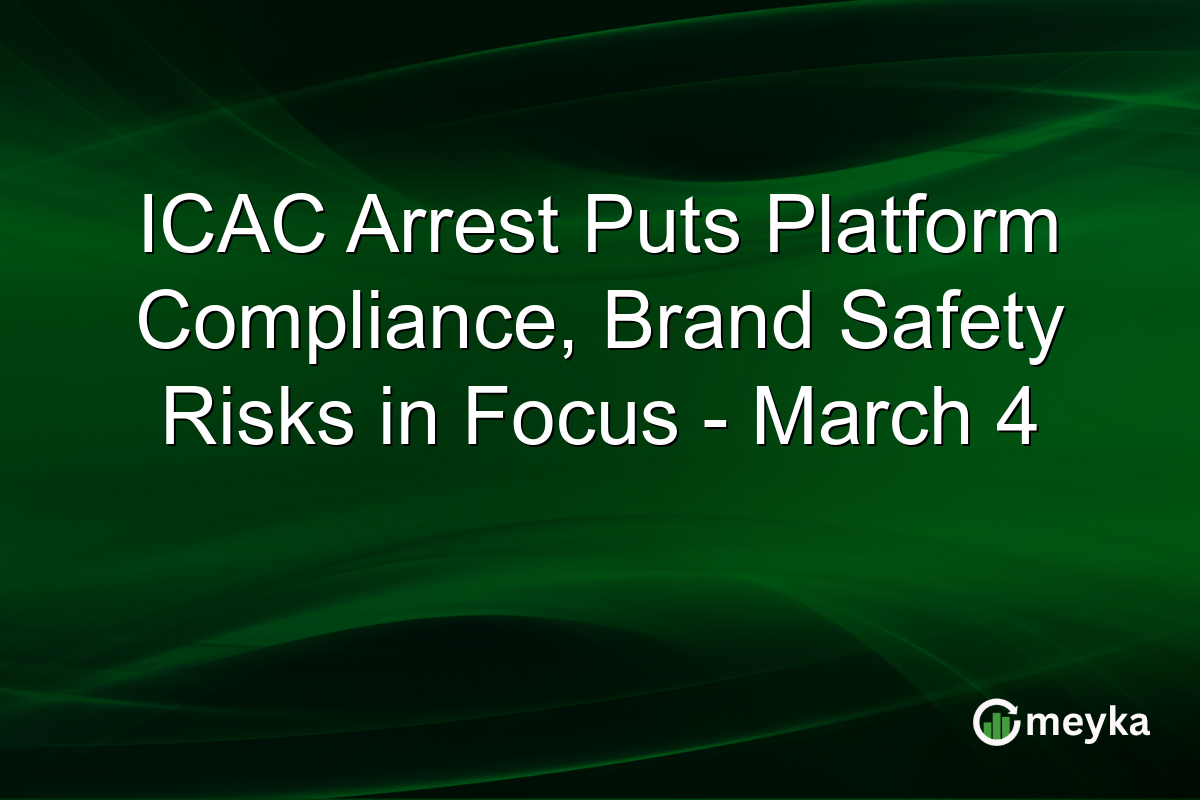 ICAC Arrest Puts Platform Compliance, Brand Safety Risks in Focus - March 4

meyka